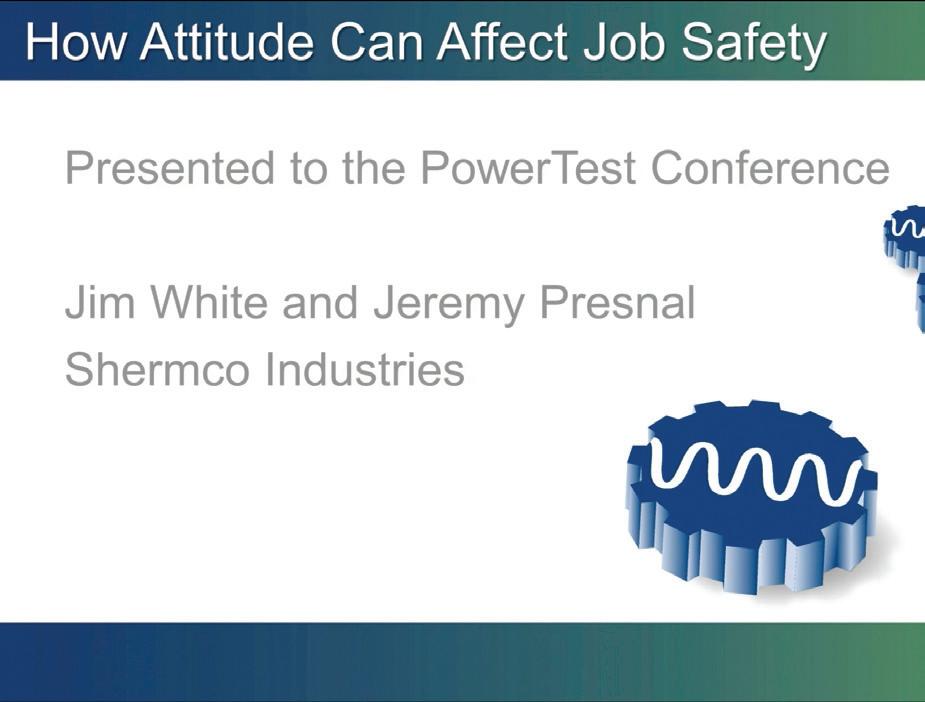 How Attitude Can Affect Job Safety

Presented to the PowerTest Conference

Jim White and Jeremy Presnal
Shermco Industries